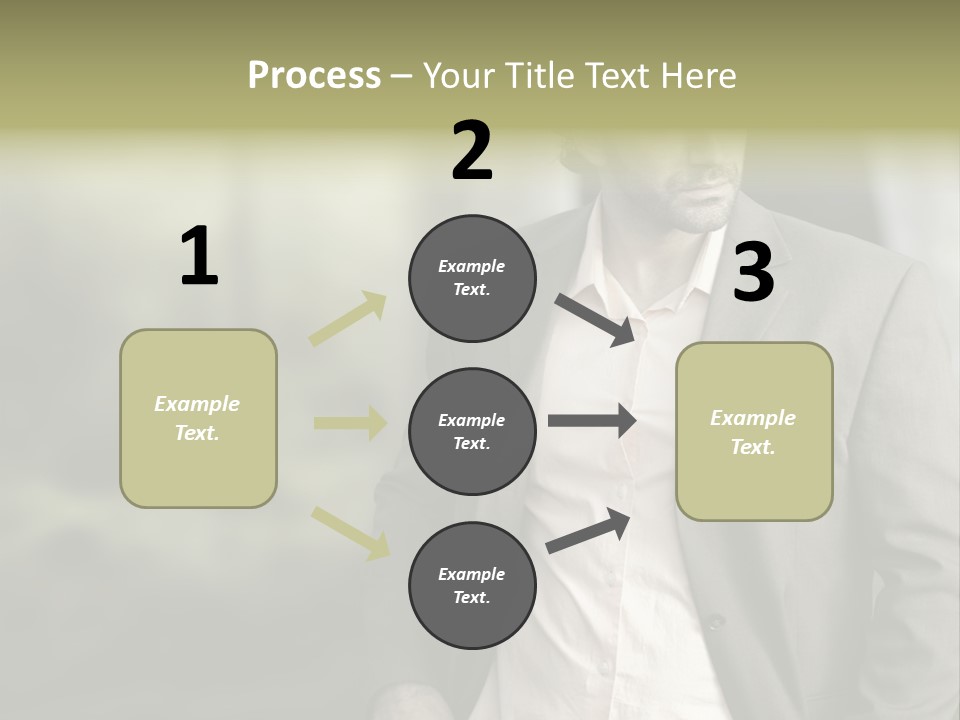 Process – Your Title Text Here

1

Example Text.

2

Example Text.

Example Text.

Example Text.

3

Example Text.